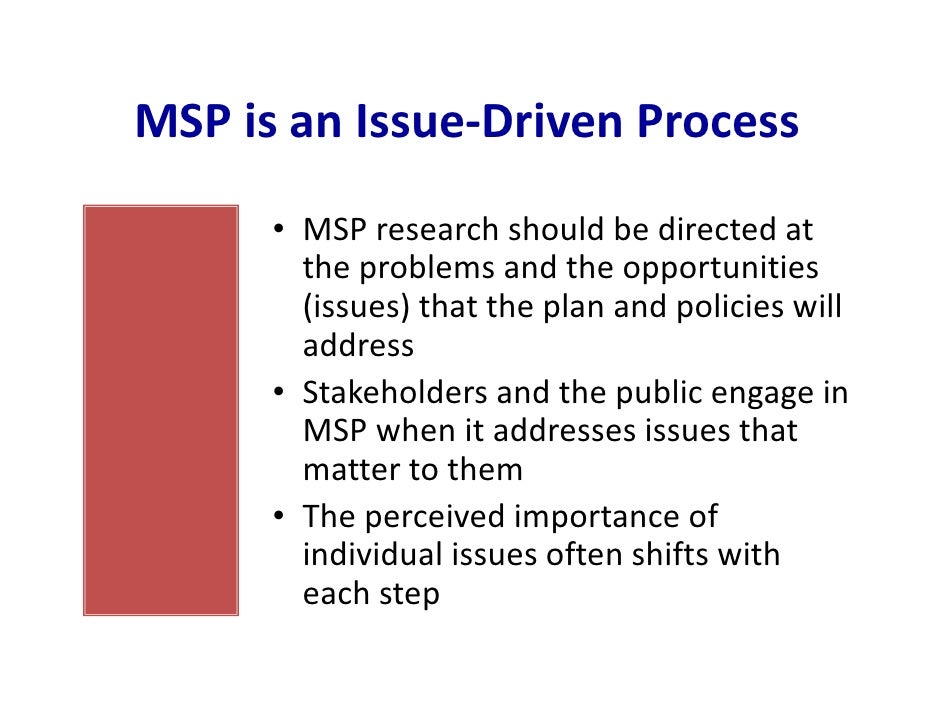 MSP is an Issue-Driven Process

• MSP research should be directed at the problems and the opportunities (issues) that the plan and policies will address
• Stakeholders and the public engage in MSP when it addresses issues that matter to them
• The perceived importance of individual issues often shifts with each step